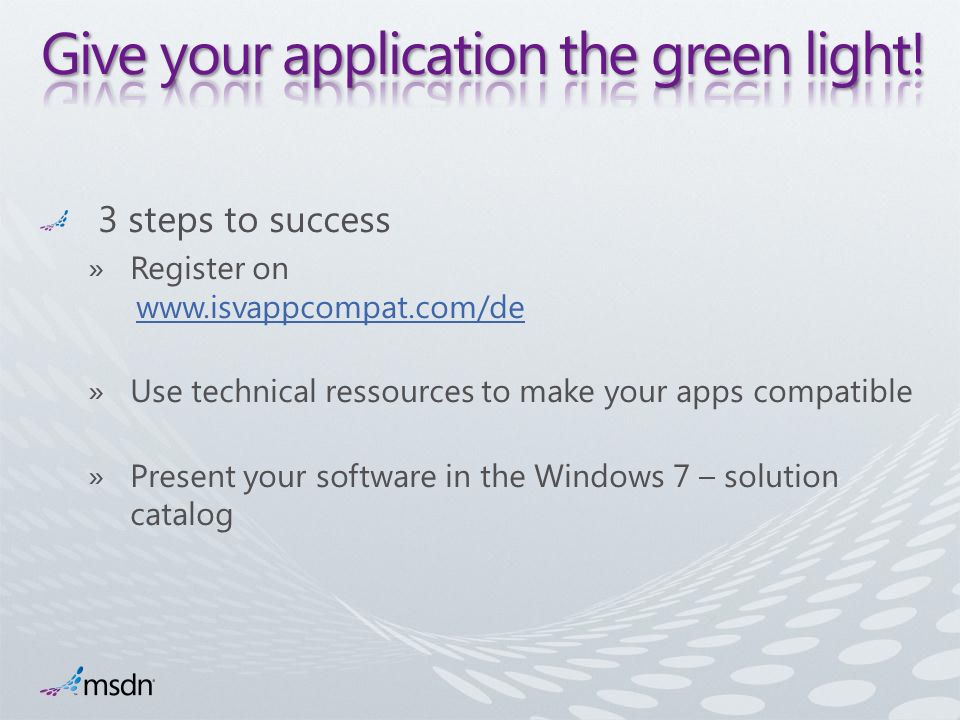 Give your application the green light!

3 steps to success

» Register on www.isvappcompat.com/de

» Use technical ressources to make your apps compatible

» Present your software in the Windows 7 – solution catalog

msdn